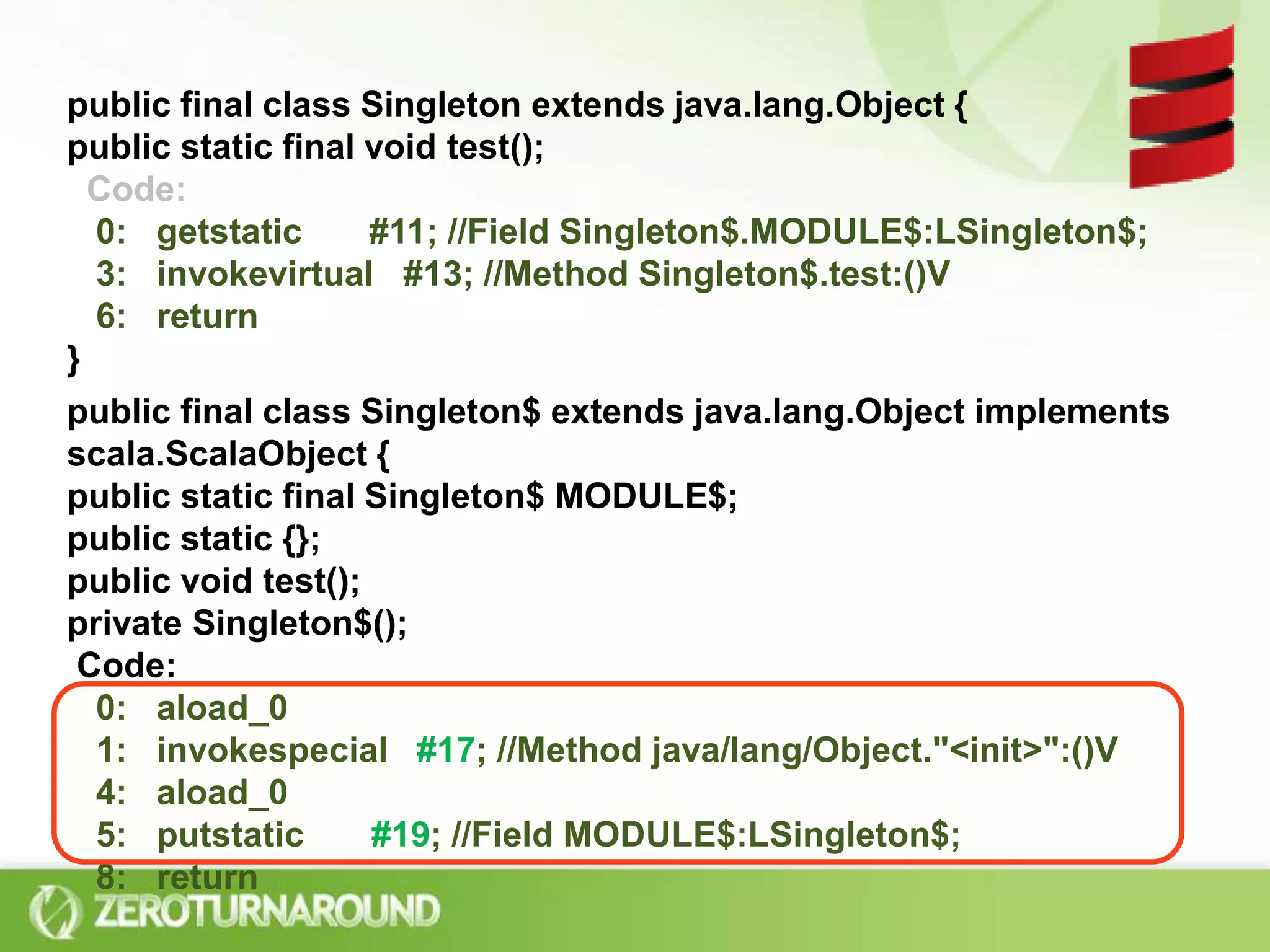 public final class Singleton extends java.lang.Object {
public static final void test();
Code:
0: getstatic #11; //Field Singleton$.MODULE$:LSingleton$;
3: invokevirtual #13; //Method Singleton$.test:()V
6: return
}

public final class Singleton$ extends java.lang.Object implements scala.ScalaObject {
public static final Singleton$ MODULE$;
public static {};
public void test();
private Singleton$();
Code:
0: aload_0
1: invokespecial #17; //Method java/lang/Object."<init>":()V
4: aload_0
5: putstatic #19; //Field MODULE$:LSingleton$;
8: return

ZEROTURNAROUND